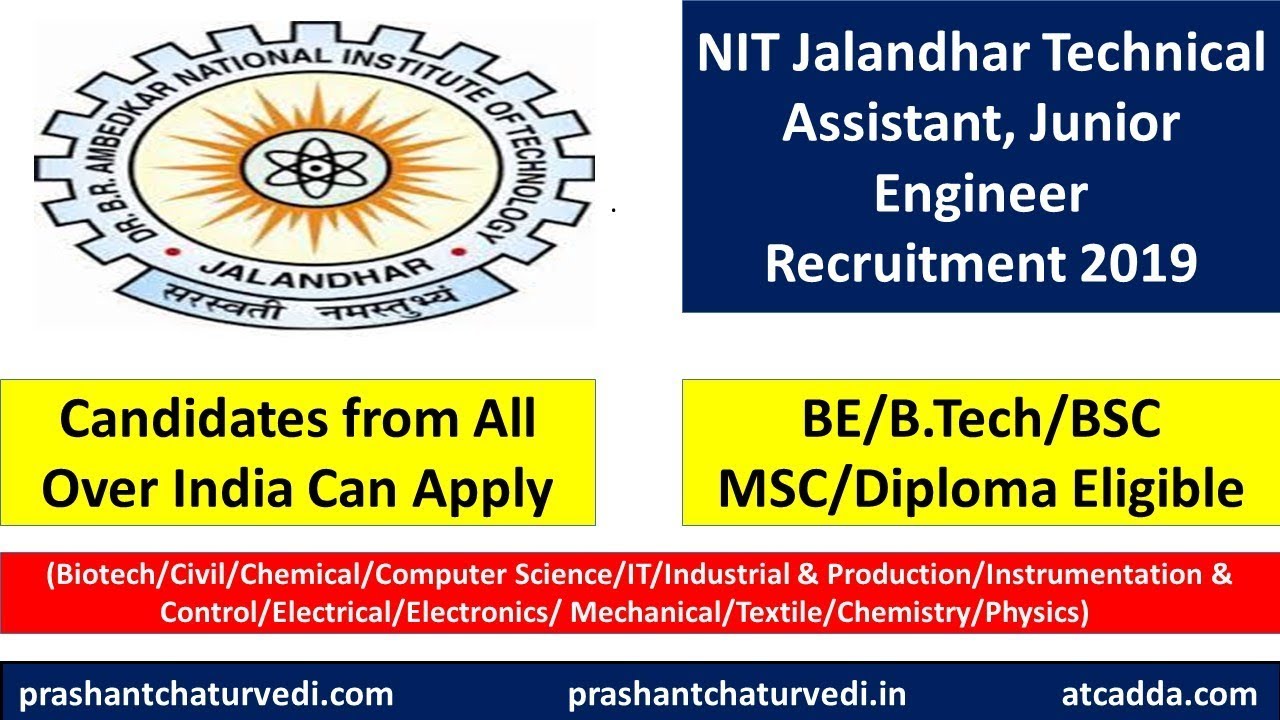 DR. B.R. AMBEDKAR NATIONAL INSTITUTE OF TECHNOLOGY
JALANDHAR
सरस्वती नमस्तुभ्यं

NIT Jalandhar Technical Assistant, Junior Engineer Recruitment 2019

Candidates from All Over India Can Apply

BE/B.Tech/BSC MSC/Diploma Eligible

(Biotech/Civil/Chemical/Computer Science/IT/Industrial & Production/Instrumentation & Control/Electrical/Electronics/ Mechanical/Textile/Chemistry/Physics)

prashantchaturvedi.com prashantchaturvedi.in atcadda.com